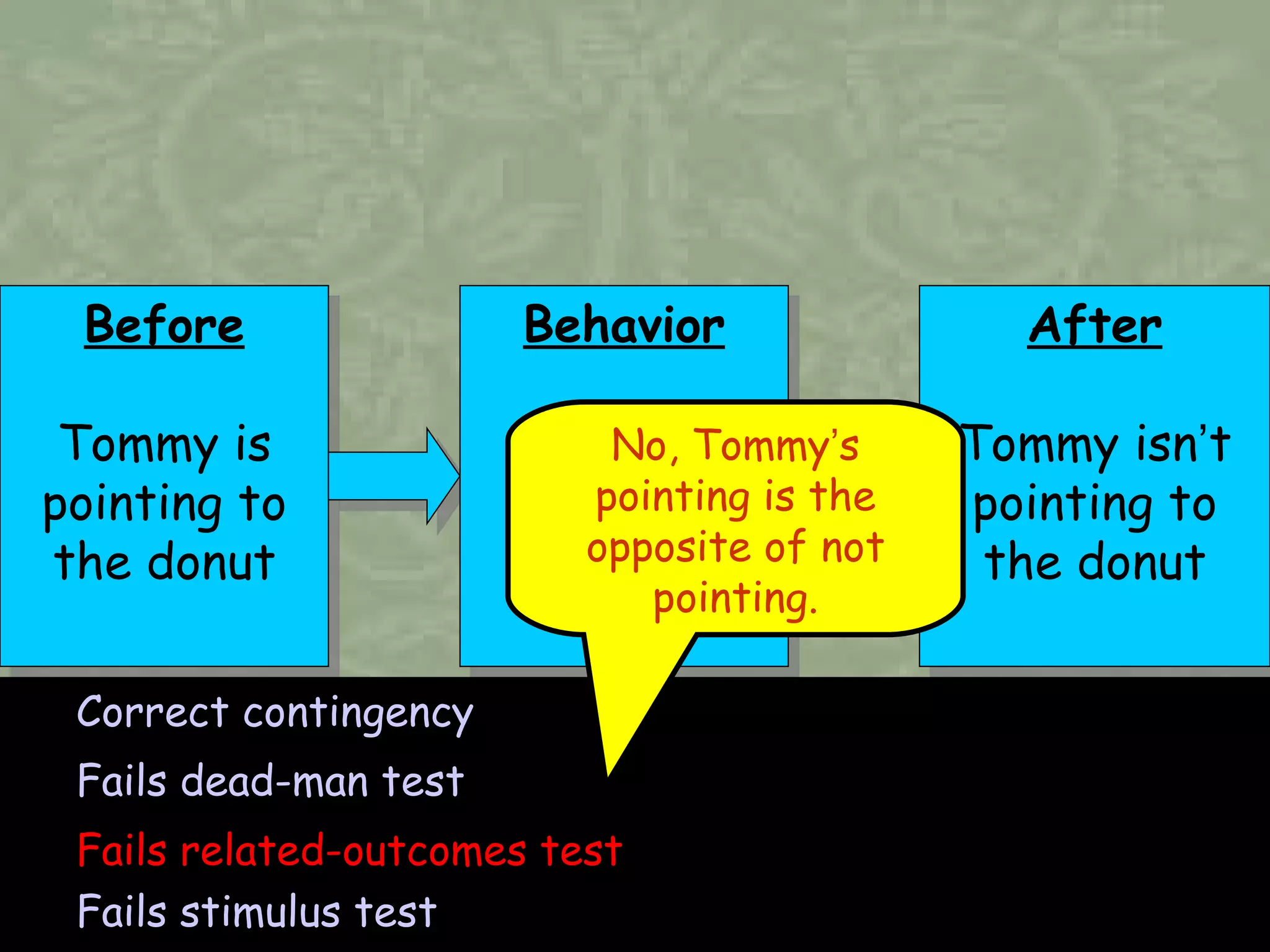 Before

Tommy is pointing to the donut

Behavior

No, Tommy's pointing is the opposite of not pointing.

After

Tommy isn't pointing to the donut

Correct contingency

Fails dead-man test

Fails related-outcomes test

Fails stimulus test